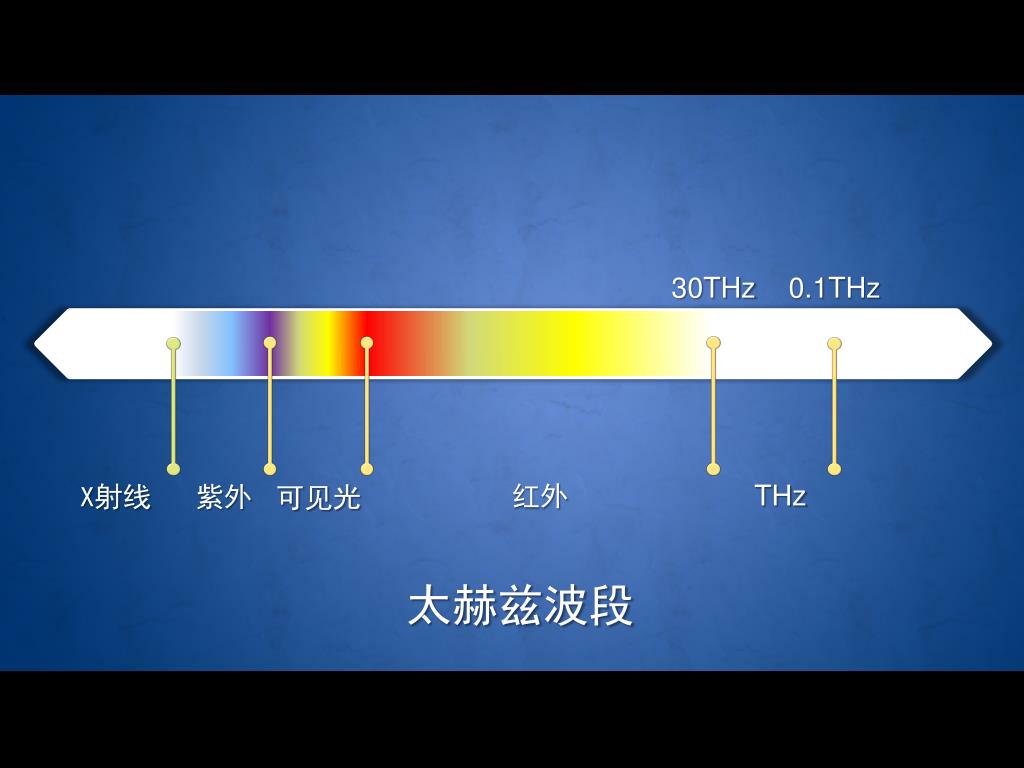 30THz 0.1THz

X射线 紫外 可见光 红外 THz

太赫兹波段